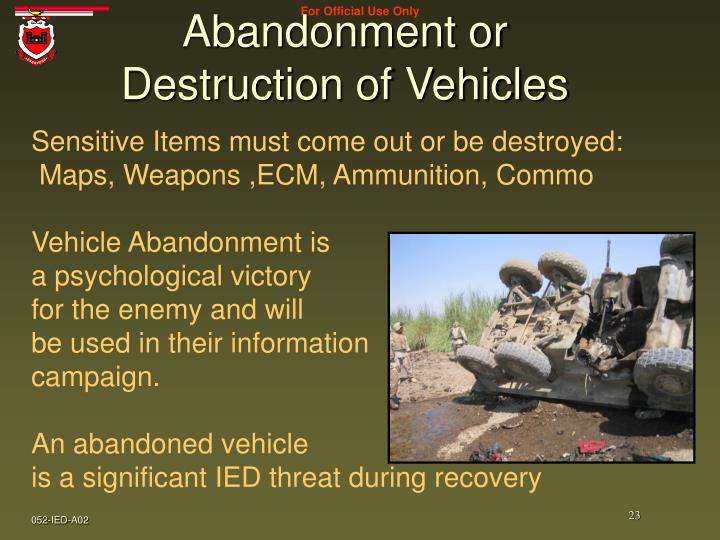 For Official Use Only

Abandonment or Destruction of Vehicles

Sensitive Items must come out or be destroyed:
Maps, Weapons ,ECM, Ammunition, Commo

Vehicle Abandonment is a psychological victory for the enemy and will be used in their information campaign.

An abandoned vehicle is a significant IED threat during recovery

052-IED-A02

23